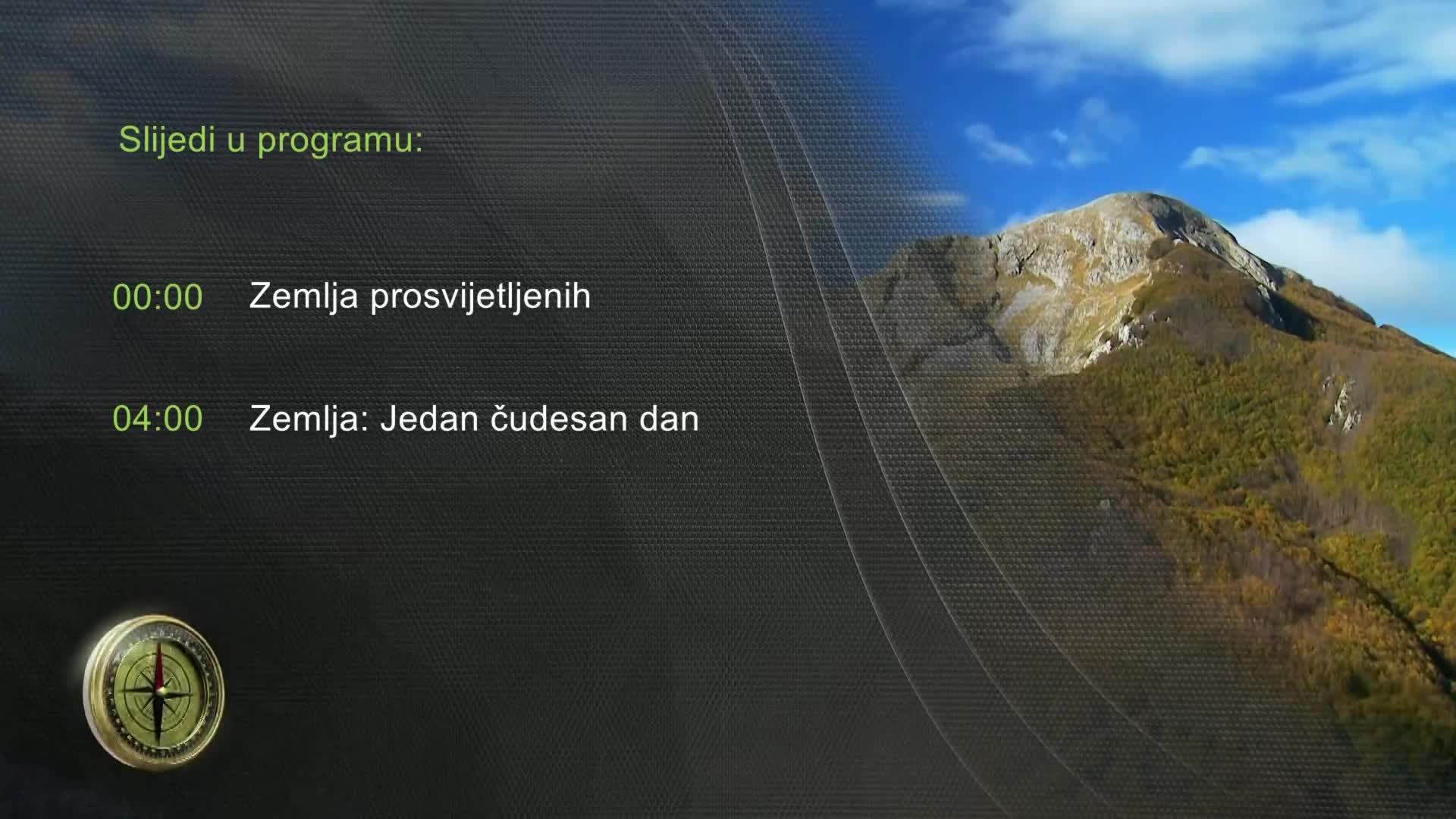 Slijedi u programu:

00:00 Zemlja prosvijetljenih

04:00 Zemlja: Jedan čudesan dan